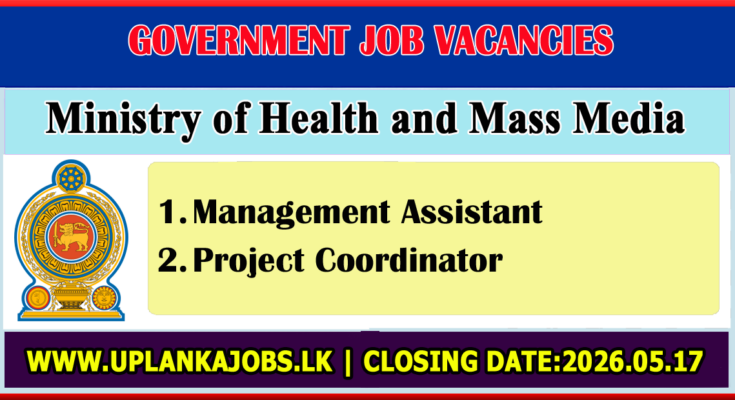 GOVERNMENT JOB VACANCIES

Ministry of Health and Mass Media

1. Management Assistant
2. Project Coordinator

WWW.UPLANKAJOBS.LK | CLOSING DATE:2026.05.17